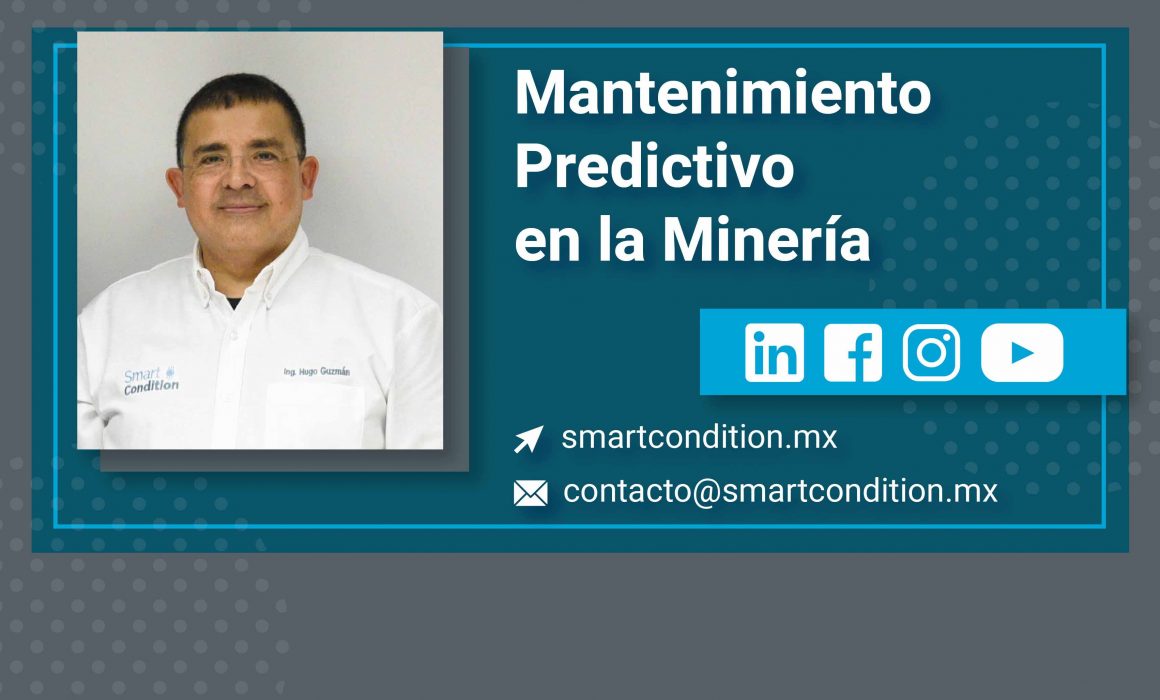 Smart Condition

Ing. Hugo Guzmán

Mantenimiento Predictivo en la Minería

in f

smartcondition.mx

contacto@smartcondition.mx